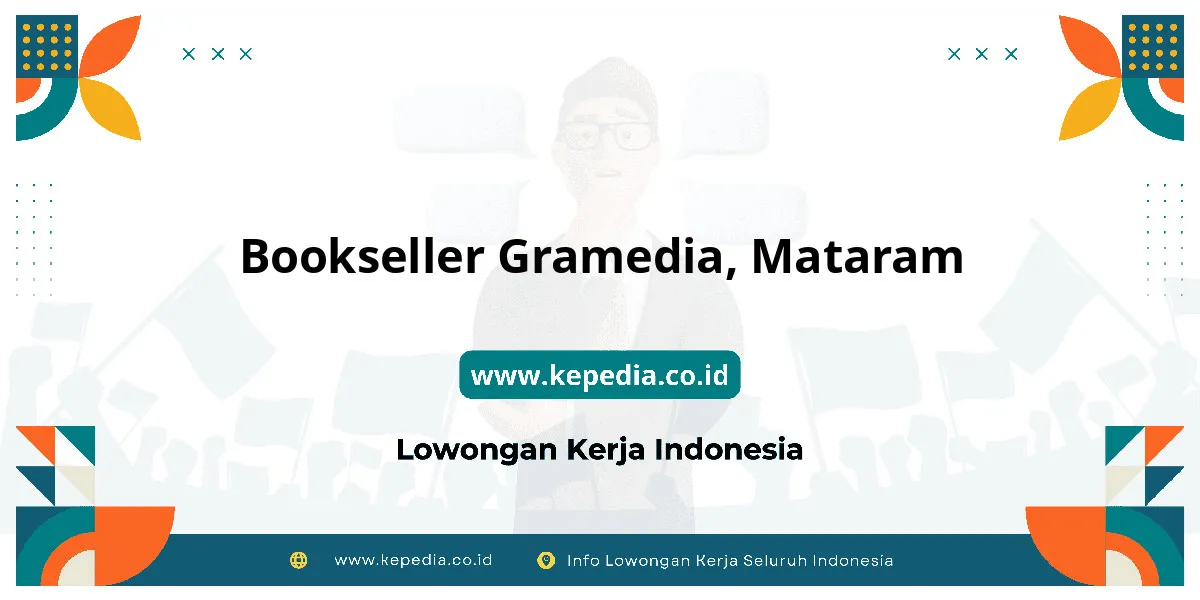 Bookseller Gramedia, Mataram

www.kepedia.co.id

Lowongan Kerja Indonesia

www.kepedia.co.id Info Lowongan Kerja Seluruh Indonesia